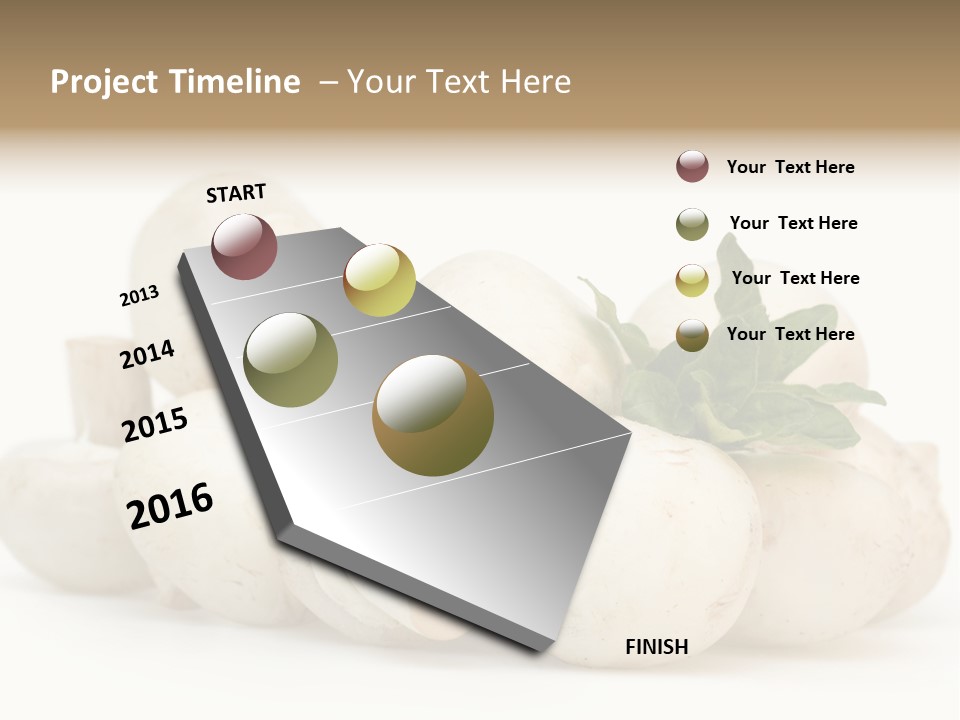 Project Timeline – Your Text Here

START

2013

2014

2015

2016

FINISH

Your Text Here

Your Text Here

Your Text Here

Your Text Here